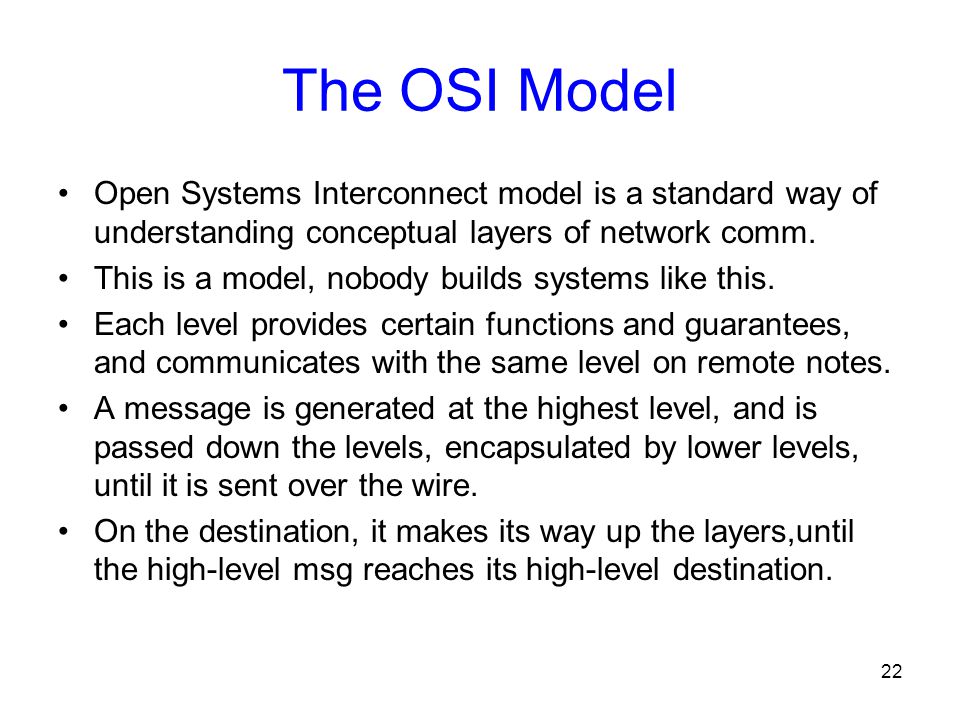 The OSI Model

• Open Systems Interconnect model is a standard way of understanding conceptual layers of network comm.
• This is a model, nobody builds systems like this.
• Each level provides certain functions and guarantees, and communicates with the same level on remote notes.
• A message is generated at the highest level, and is passed down the levels, encapsulated by lower levels, until it is sent over the wire.
• On the destination, it makes its way up the layers,until the high-level msg reaches its high-level destination.

22